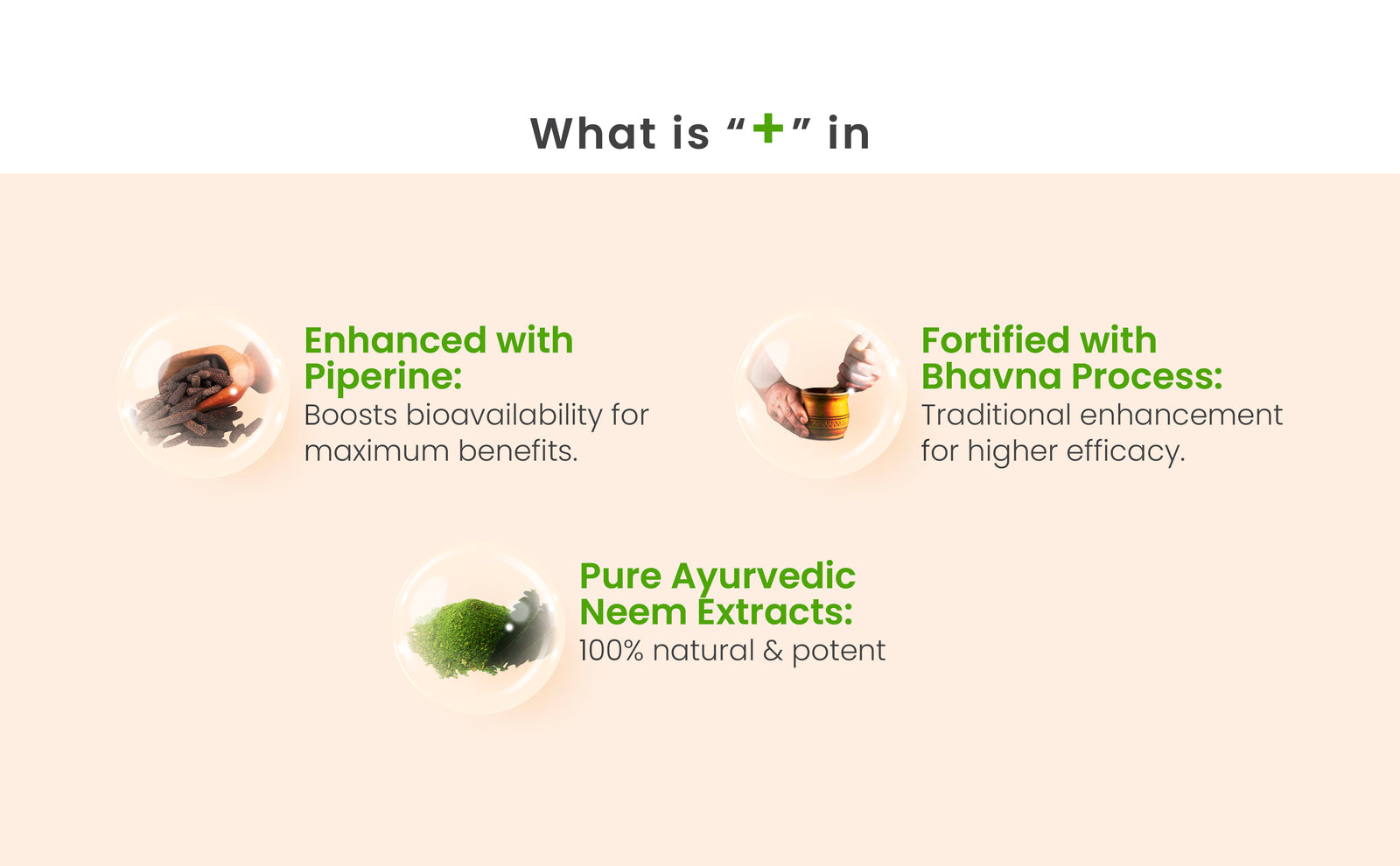 What is "+" in

Enhanced with Piperine:
Boosts bioavailability for maximum benefits.

Fortified with Bhavna Process:
Traditional enhancement for higher efficacy.

Pure Ayurvedic Neem Extracts:
100% natural & potent